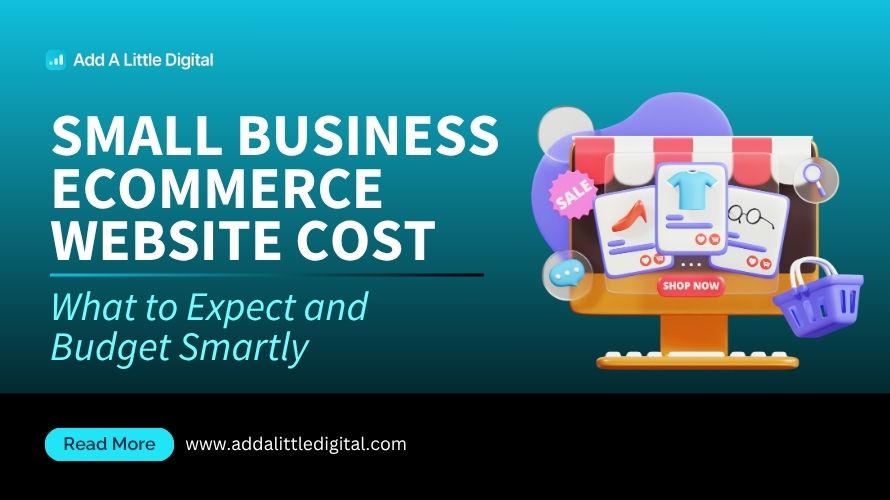 Add A Little Digital

SMALL BUSINESS ECOMMERCE WEBSITE COST

What to Expect and Budget Smartly

SALE

SHOP NOW

Read More

www.addalittledigital.com